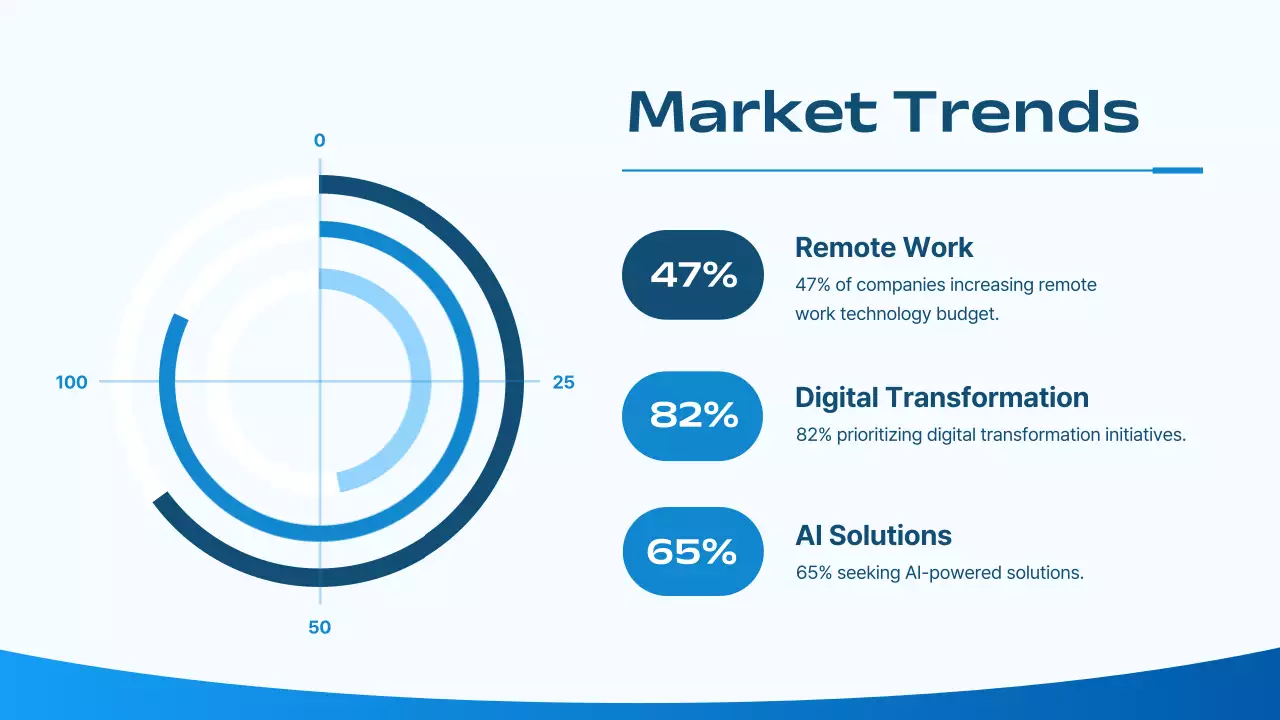 0
100
25
50

Market Trends

47%
Remote Work
47% of companies increasing remote work technology budget.

82%
Digital Transformation
82% prioritizing digital transformation initiatives.

65%
AI Solutions
65% seeking AI-powered solutions.